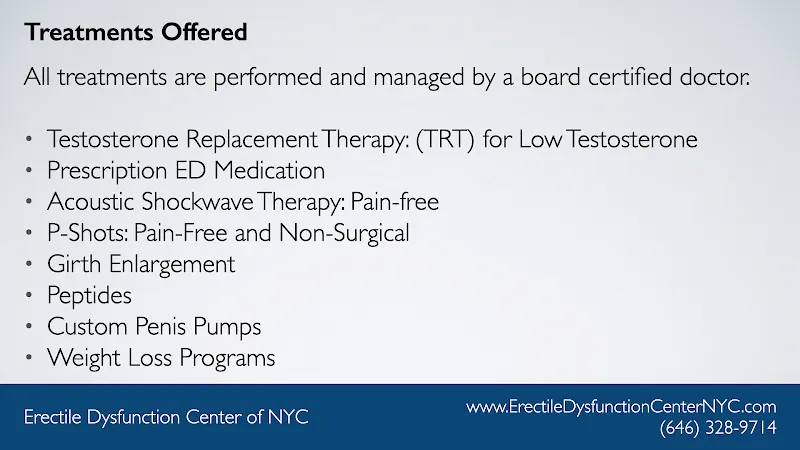 Treatments Offered

All treatments are performed and managed by a board certified doctor.

• Testosterone Replacement Therapy: (TRT) for Low Testosterone
• Prescription ED Medication
• Acoustic Shockwave Therapy: Pain-free
• P-Shots: Pain-Free and Non-Surgical
• Girth Enlargement
• Peptides
• Custom Penis Pumps
• Weight Loss Programs

Erectile Dysfunction Center of NYC

www.ErectileDysfunctionCenterNYC.com
(646) 328-9714